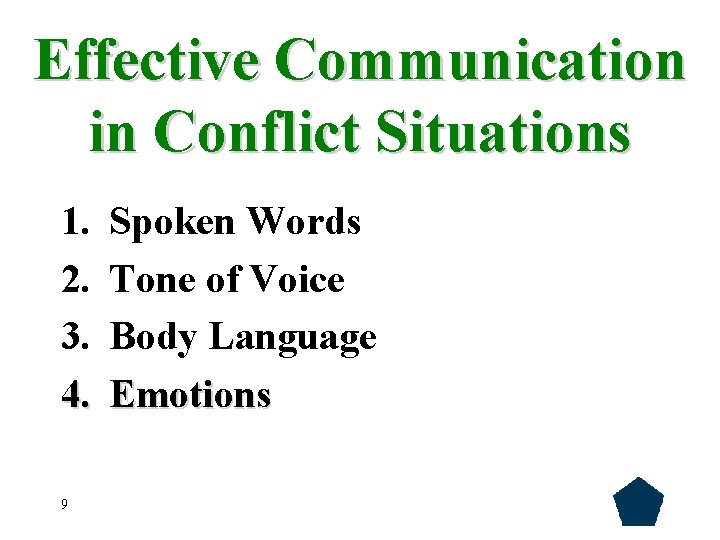 Effective Communication in Conflict Situations

1. Spoken Words
2. Tone of Voice
3. Body Language
4. Emotions

9